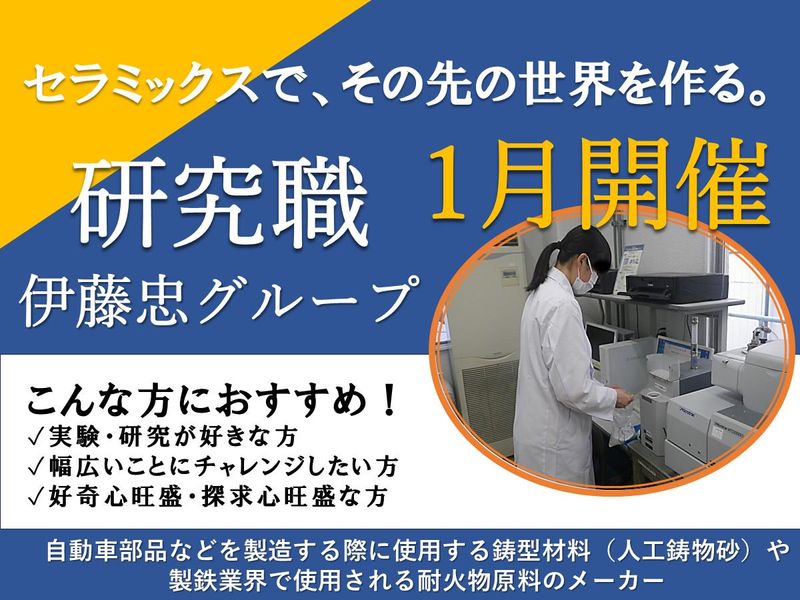 セラミックスで、その先の世界を作る。

研究職

1月開催

伊藤忠グループ

こんな方におすすめ！
✓実験・研究が好きな方
✓幅広いことにチャレンジしたい方
✓好奇心旺盛・探求心旺盛な方

自動車部品などを製造する際に使用する鋳型材料（人工鋳物砂）や製鉄業界で使用される耐火物原料のメーカー